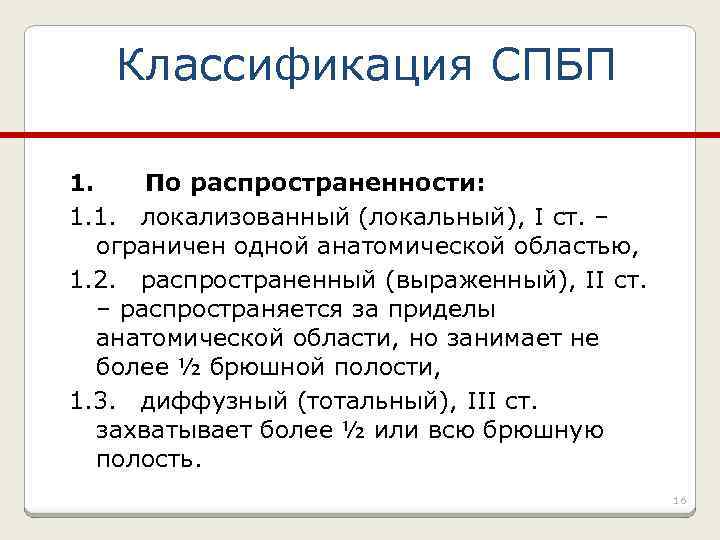 Классификация СПБП

1. По распространенности:

1.1. локализованный (локальный), I ст. – ограничен одной анатомической областью,

1.2. распространенный (выраженный), II ст. – распространяется за приделы анатомической области, но занимает не более ½ брюшной полости,

1.3. диффузный (тотальный), III ст. захватывает более ½ или всю брюшную полость.

16